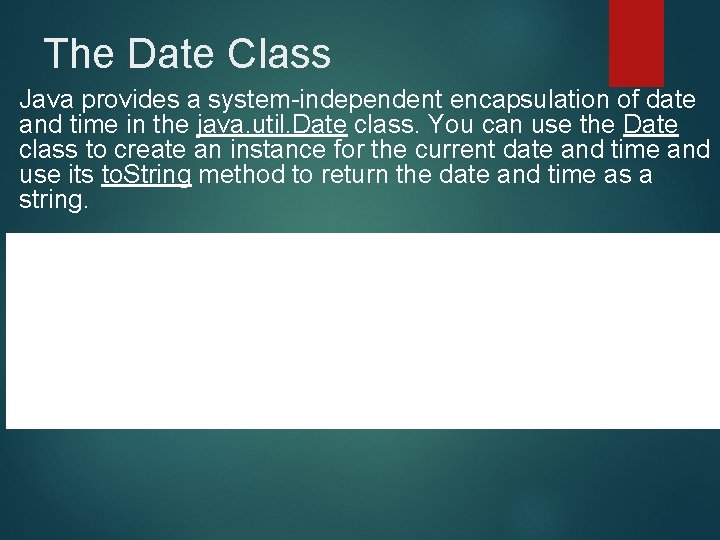 The Date Class

Java provides a system-independent encapsulation of date and time in the java.util.Date class. You can use the Date class to create an instance for the current date and time and use its toString method to return the date and time as a string.